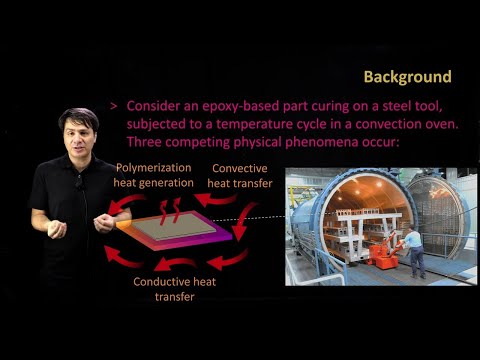 Background

> Consider an epoxy-based part curing on a steel tool, subjected to a temperature cycle in a convection oven. Three competing physical phenomena occur:

Polymerization heat generation

Convective heat transfer

Conductive heat transfer